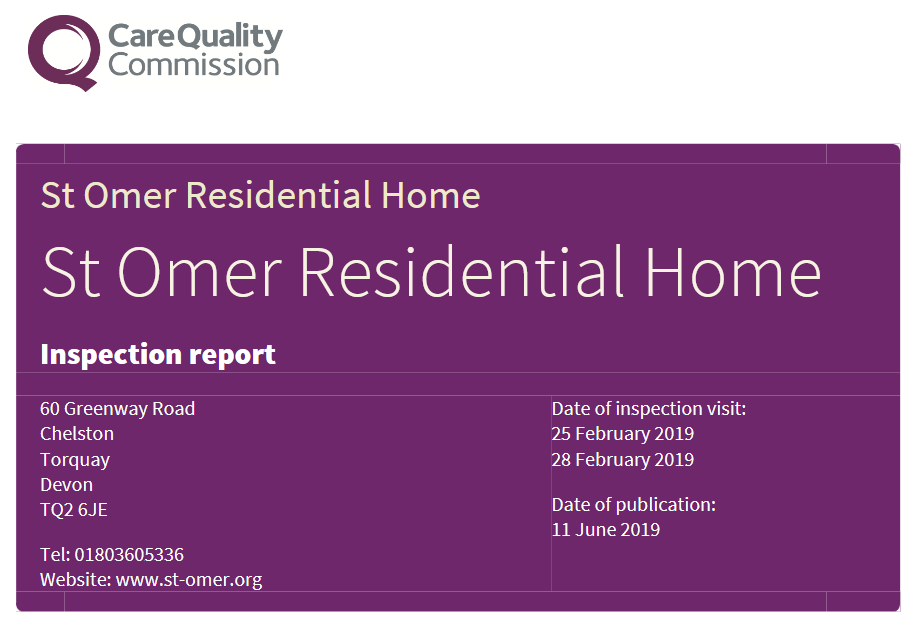 CareQuality Commission

St Omer Residential Home

St Omer Residential Home

Inspection report

60 Greenway Road
Chelston
Torquay
Devon
TQ2 6JE

Tel: 01803605336
Website: www.st-omer.org

Date of inspection visit:
25 February 2019
28 February 2019

Date of publication:
11 June 2019